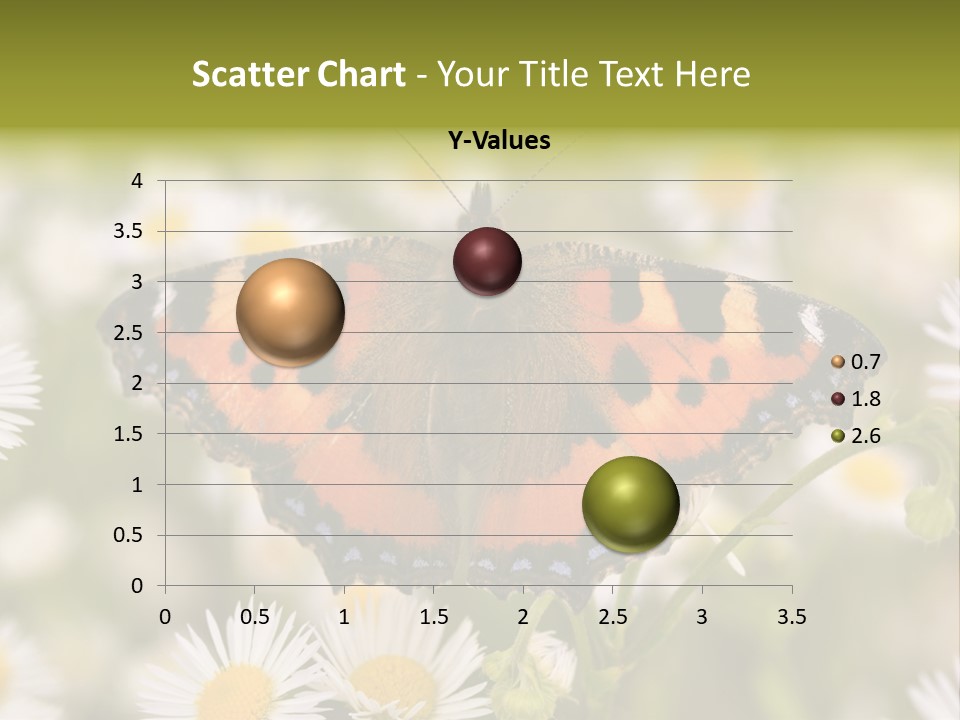 Scatter Chart - Your Title Text Here

Y-Values

4
3.5
3
2.5
2
1.5
1
0.5
0

0 0.5 1 1.5 2 2.5 3 3.5

0.7
1.8
2.6